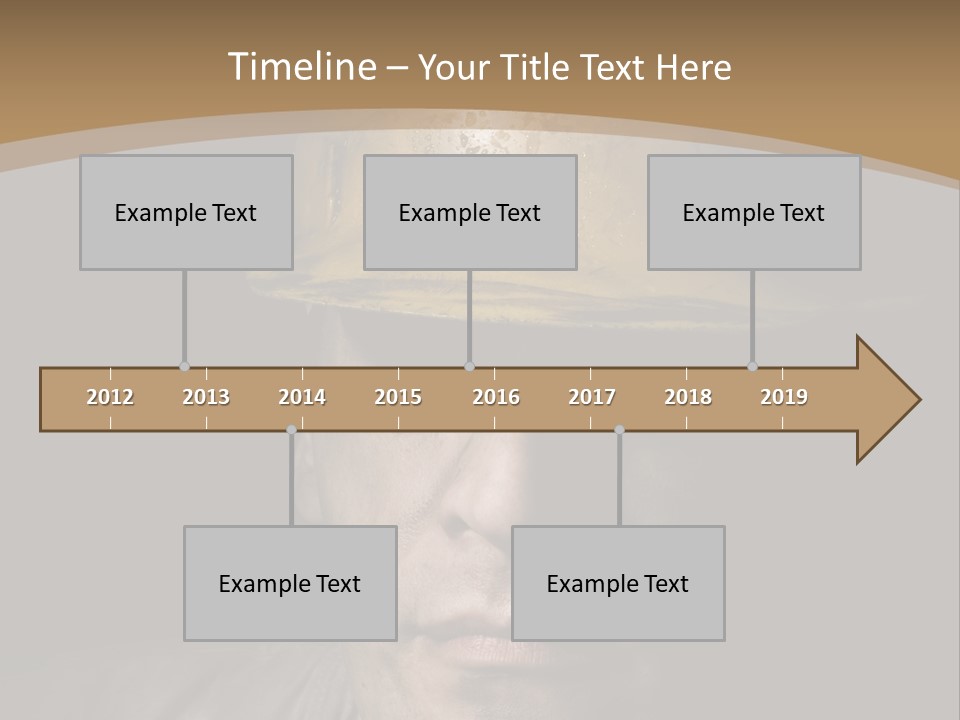 Timeline – Your Title Text Here

Example Text

Example Text

Example Text

2012 2013 2014 2015 2016 2017 2018 2019

Example Text

Example Text